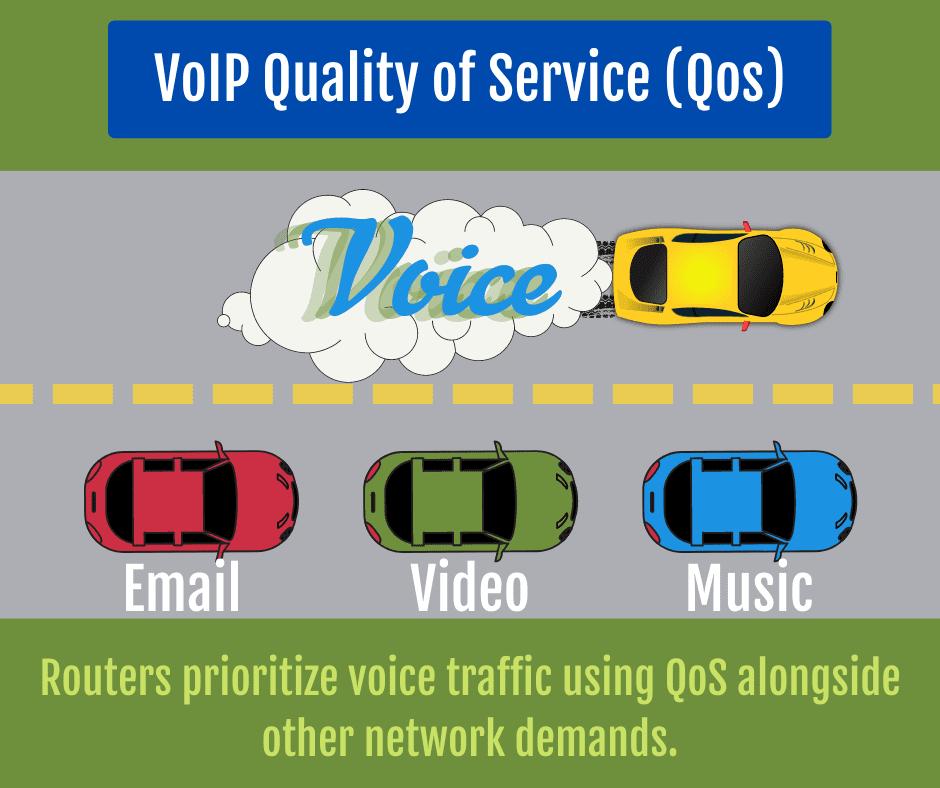 VoIP Quality of Service (Qos)

Voice

Email

Video

Music

Routers prioritize voice traffic using QoS alongside other network demands.